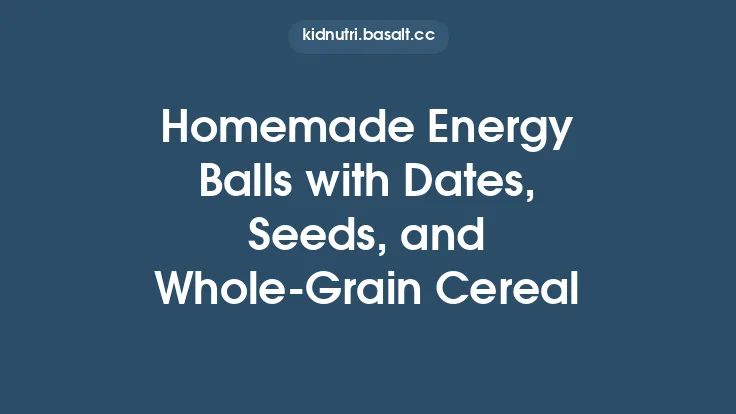 kidnutri.basalt.cc

Homemade Energy Balls with Dates, Seeds, and Whole-Grain Cereal